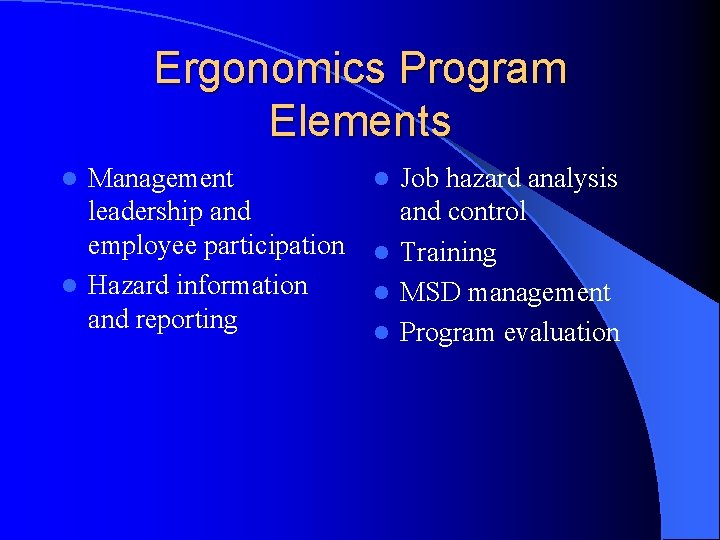 Ergonomics Program Elements

- Management leadership and employee participation
- Hazard information and reporting

- Job hazard analysis and control
- Training
- MSD management
- Program evaluation